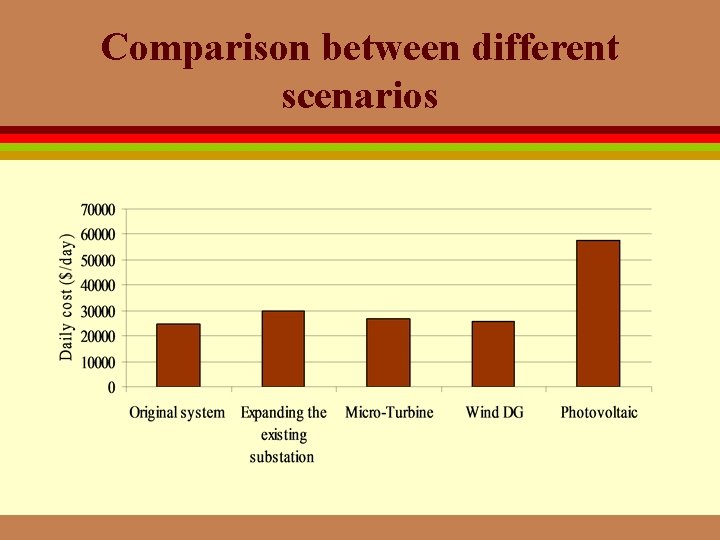 Comparison between different scenarios

Daily cost ($/day)

70000
60000
50000
40000
30000
20000
10000
0

Original system
Expanding the existing substation
Micro-Turbine
Wind DG
Photovoltaic